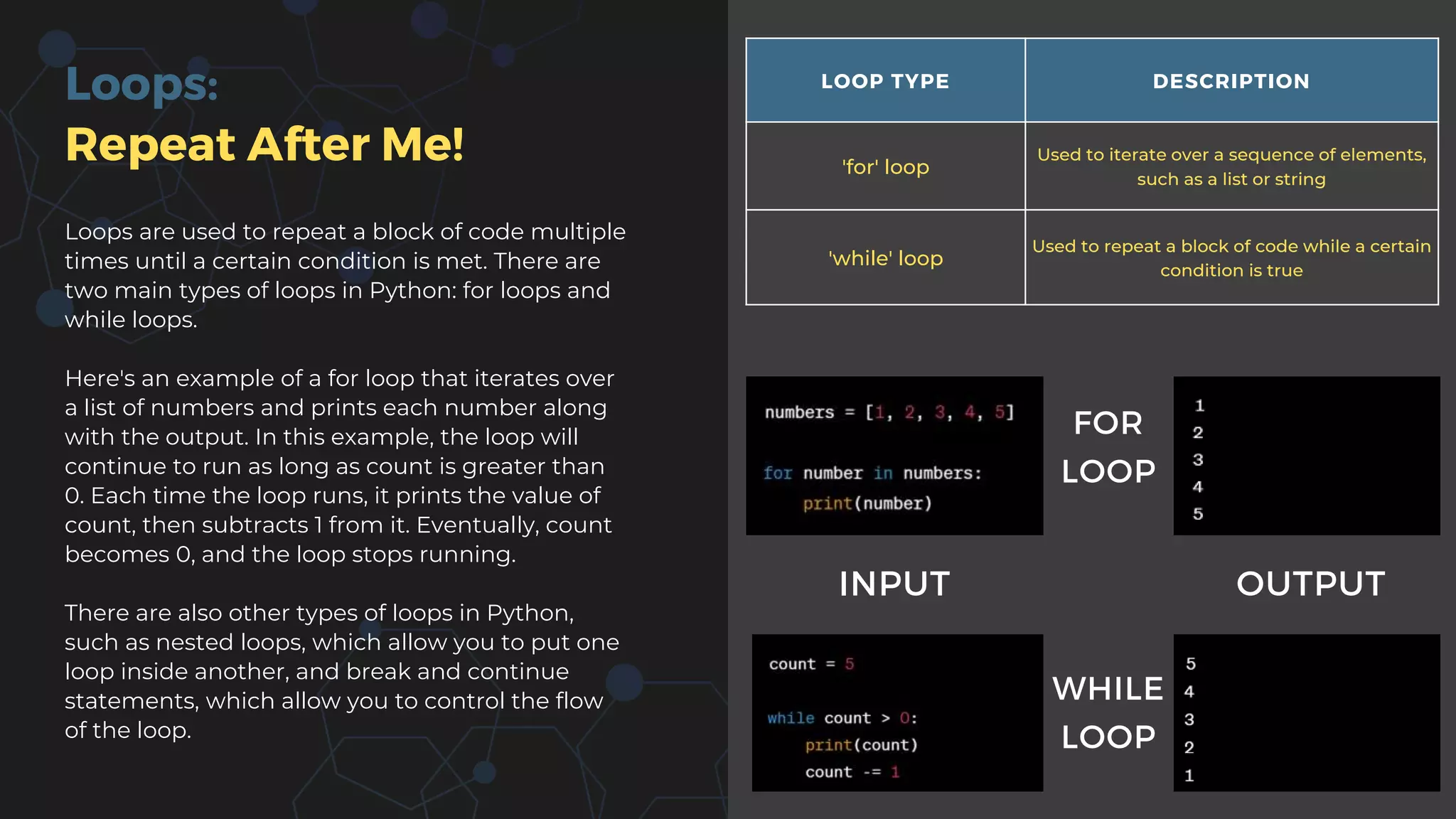 Loops:
Repeat After Me!

Loops are used to repeat a block of code multiple times until a certain condition is met. There are two main types of loops in Python: for loops and while loops.

Here's an example of a for loop that iterates over a list of numbers and prints each number along with the output. In this example, the loop will continue to run as long as count is greater than 0. Each time the loop runs, it prints the value of count, then subtracts 1 from it. Eventually, count becomes 0, and the loop stops running.

There are also other types of loops in Python, such as nested loops, which allow you to put one loop inside another, and break and continue statements, which allow you to control the flow of the loop.

| LOOP TYPE | DESCRIPTION |
|---|---|
| 'for' loop | Used to iterate over a sequence of elements, such as a list or string |
| 'while' loop | Used to repeat a block of code while a certain condition is true |

numbers = [1, 2, 3, 4, 5]

for number in numbers:
    print(number)

FOR LOOP

1
2
3
4
5

INPUT

OUTPUT

count = 5

while count > 0:
    print(count)
    count -= 1

WHILE LOOP

5
4
3
2
1